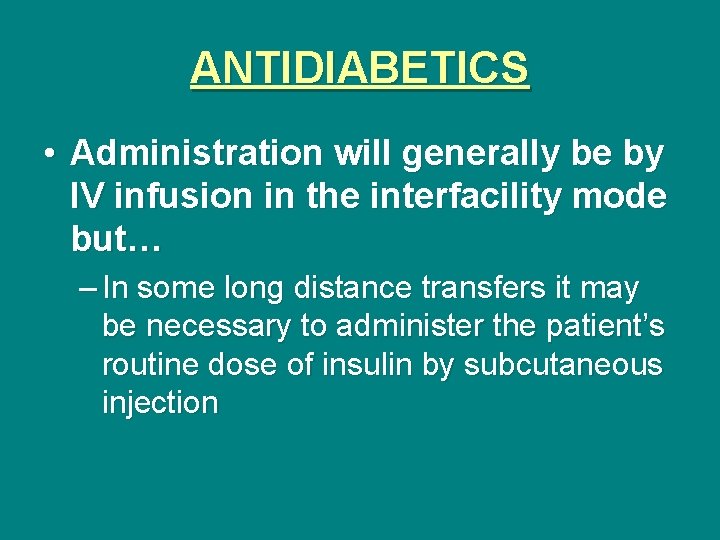 ANTIDIABETICS

• Administration will generally be by IV infusion in the interfacility mode but…

– In some long distance transfers it may be necessary to administer the patient’s routine dose of insulin by subcutaneous injection